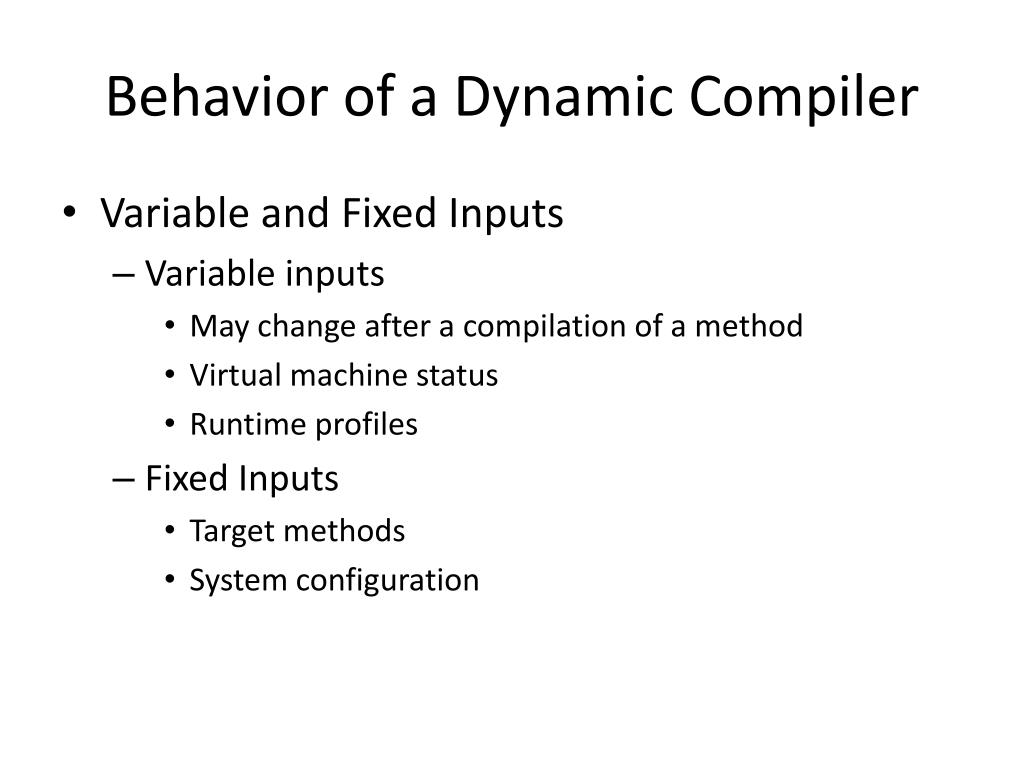 Behavior of a Dynamic Compiler

• Variable and Fixed Inputs
– Variable inputs
• May change after a compilation of a method
• Virtual machine status
• Runtime profiles
– Fixed Inputs
• Target methods
• System configuration